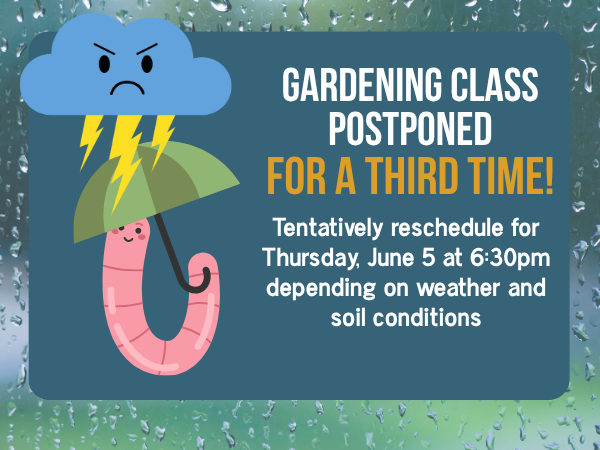 GARDENING CLASS POSTPONED
FOR A THIRD TIME!

Tentatively reschedule for Thursday, June 5 at 6:30pm depending on weather and soil conditions